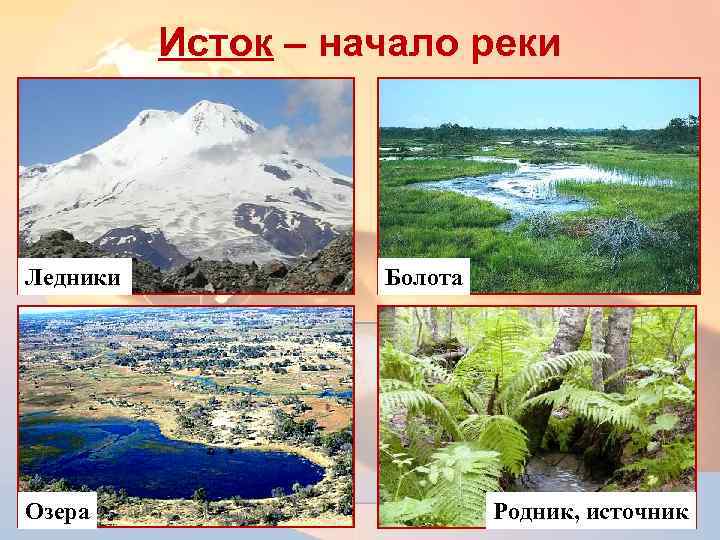 Исток – начало реки

Ледники

Болота

Озера

Родник, источник